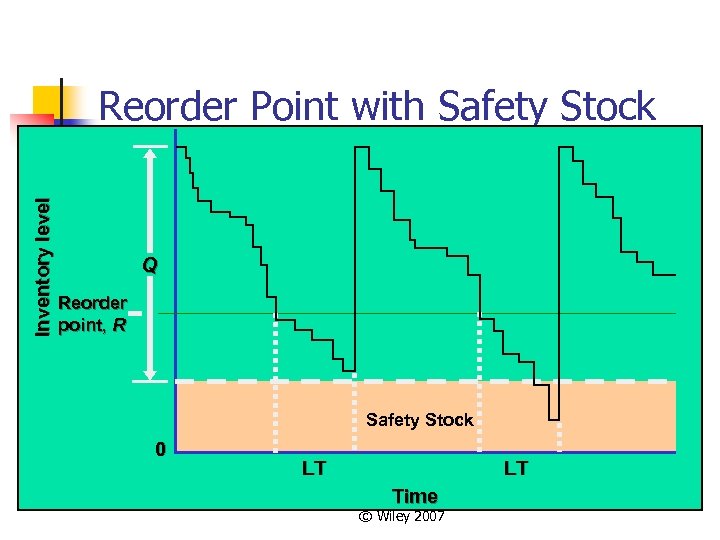 Reorder Point with Safety Stock

Inventory level

Q

Reorder point, R

Safety Stock

0

LT

LT

Time

© Wiley 2007